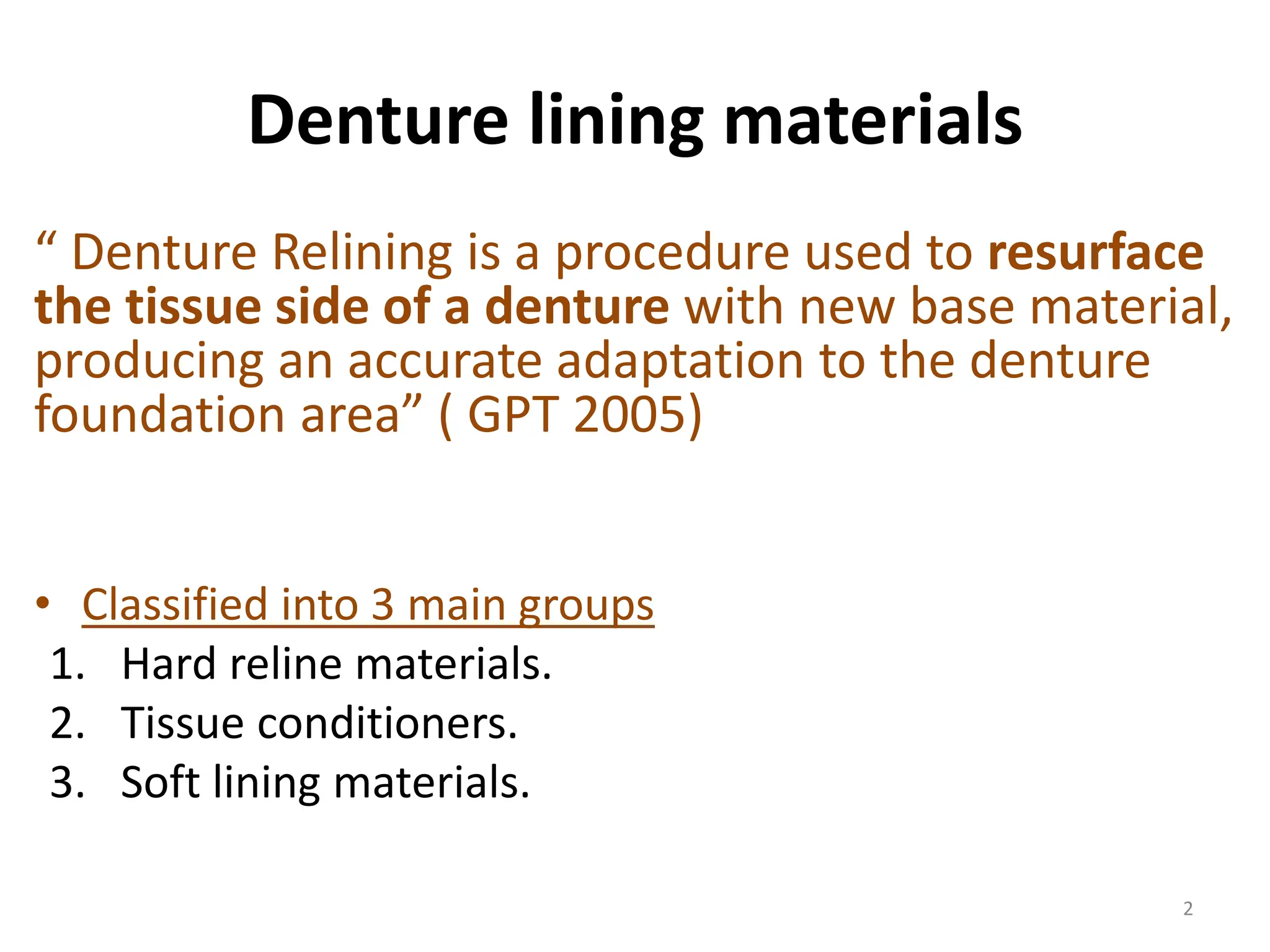 Denture lining materials

“ Denture Relining is a procedure used to resurface the tissue side of a denture with new base material, producing an accurate adaptation to the denture foundation area” ( GPT 2005)

• Classified into 3 main groups
1. Hard reline materials.
2. Tissue conditioners.
3. Soft lining materials.

2